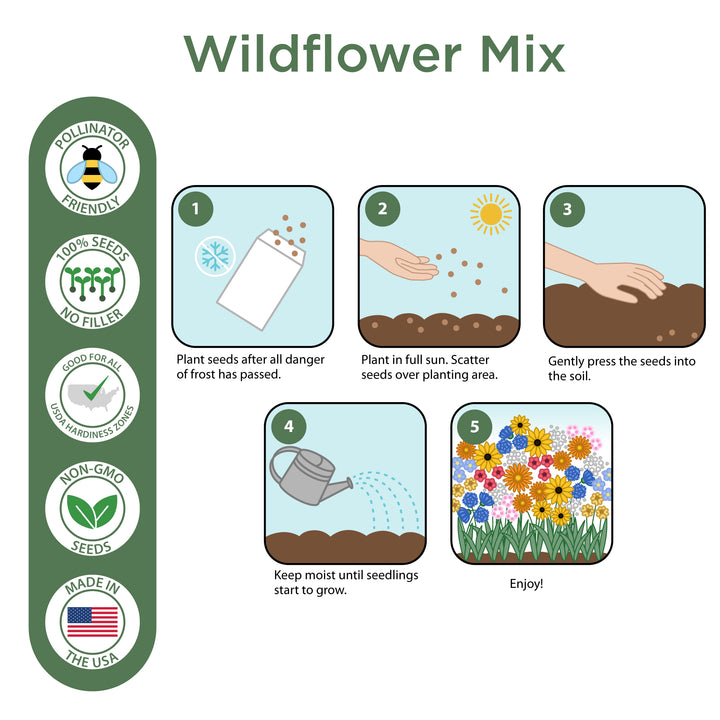 Wildflower Mix

POLLINATOR FRIENDLY

100% SEEDS NO FILLER

GOOD FOR ALL USDA HARDINESS ZONES

NON-GMO SEEDS

MADE IN THE USA

1
Plant seeds after all danger of frost has passed.

2
Plant in full sun. Scatter seeds over planting area.

3
Gently press the seeds into the soil.

4
Keep moist until seedlings start to grow.

5
Enjoy!